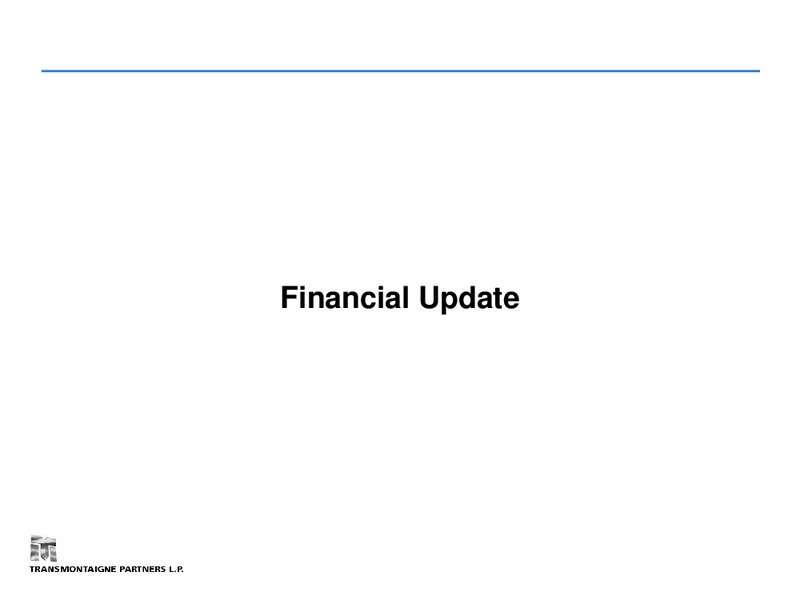 Financial Update

TRANSMONTAIGNE PARTNERS L.P.